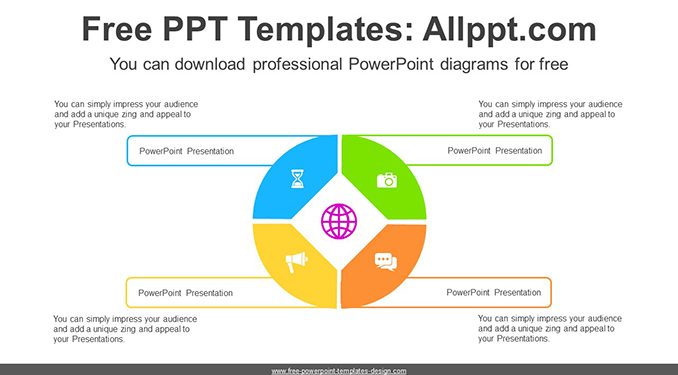 Free PPT Templates: Allppt.com

You can download professional PowerPoint diagrams for free

You can simply impress your audience and add a unique zing and appeal to your Presentations.

PowerPoint Presentation

You can simply impress your audience and add a unique zing and appeal to your Presentations.

PowerPoint Presentation

PowerPoint Presentation

You can simply impress your audience and add a unique zing and appeal to your Presentations.

PowerPoint Presentation

You can simply impress your audience and add a unique zing and appeal to your Presentations.

www.free-powerpoint-templates-design.com